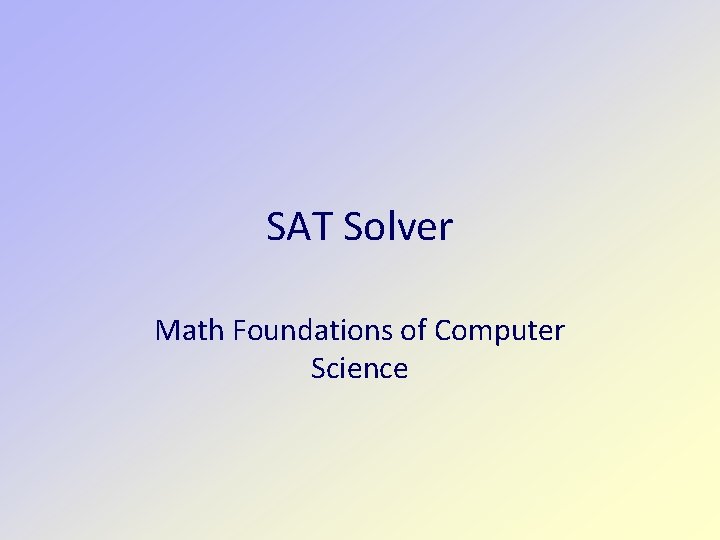 SAT Solver

Math Foundations of Computer Science